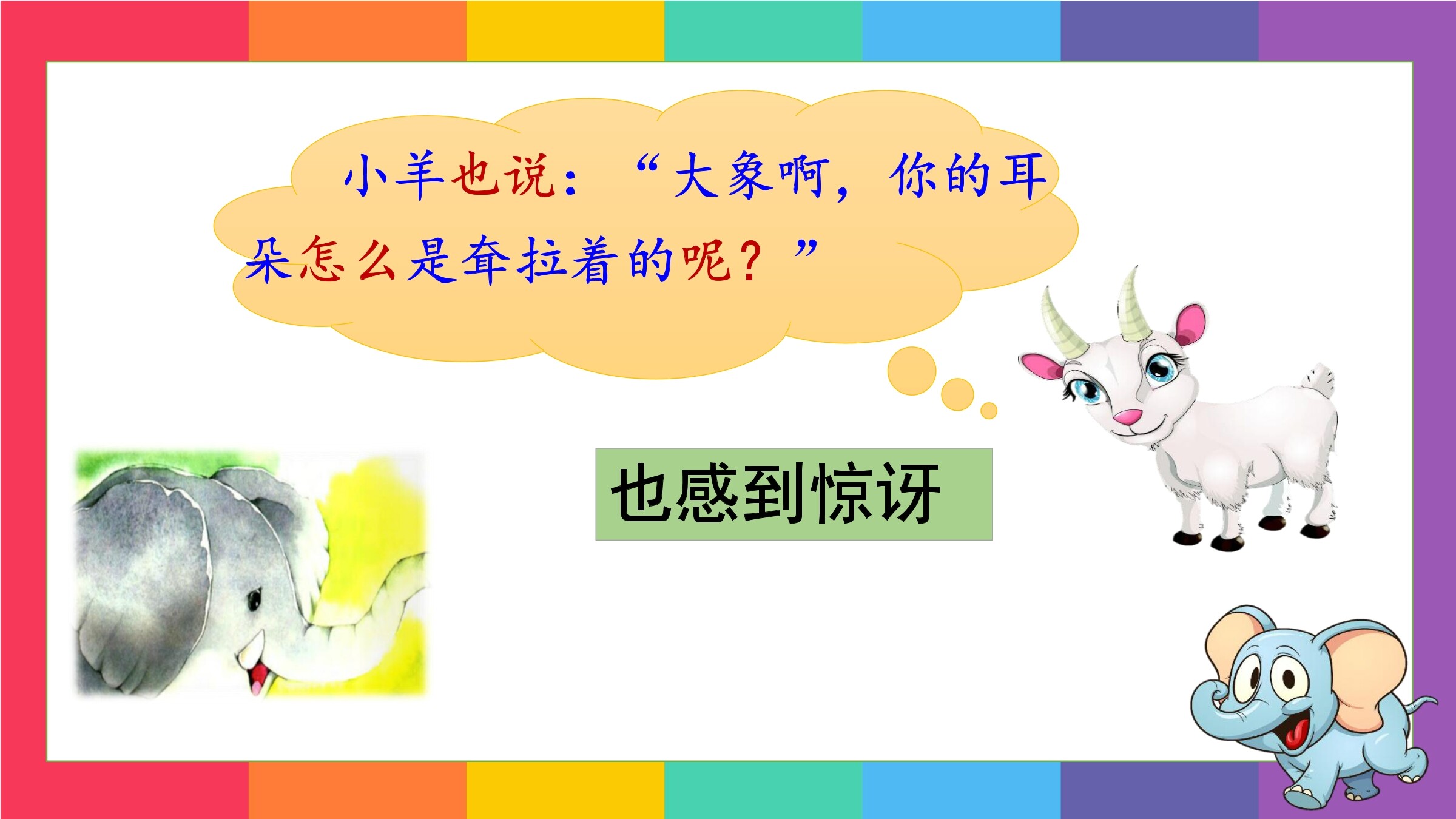 小羊也说：“大象啊，你的耳朵怎么是耷拉着的呢？”

也感到惊讶